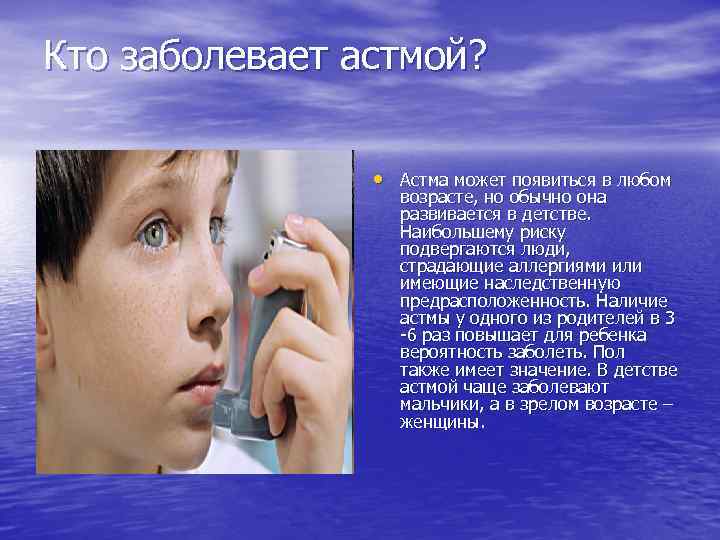 Кто заболевает астмой?

• Астма может появиться в любом возрасте, но обычно она развивается в детстве. Наибольшему риску подвергаются люди, страдающие аллергиями или имеющие наследственную предрасположенность. Наличие астмы у одного из родителей в 3 -6 раз повышает для ребенка вероятность заболеть. Пол также имеет значение. В детстве астмой чаще заболевают мальчики, а в зрелом возрасте – женщины.